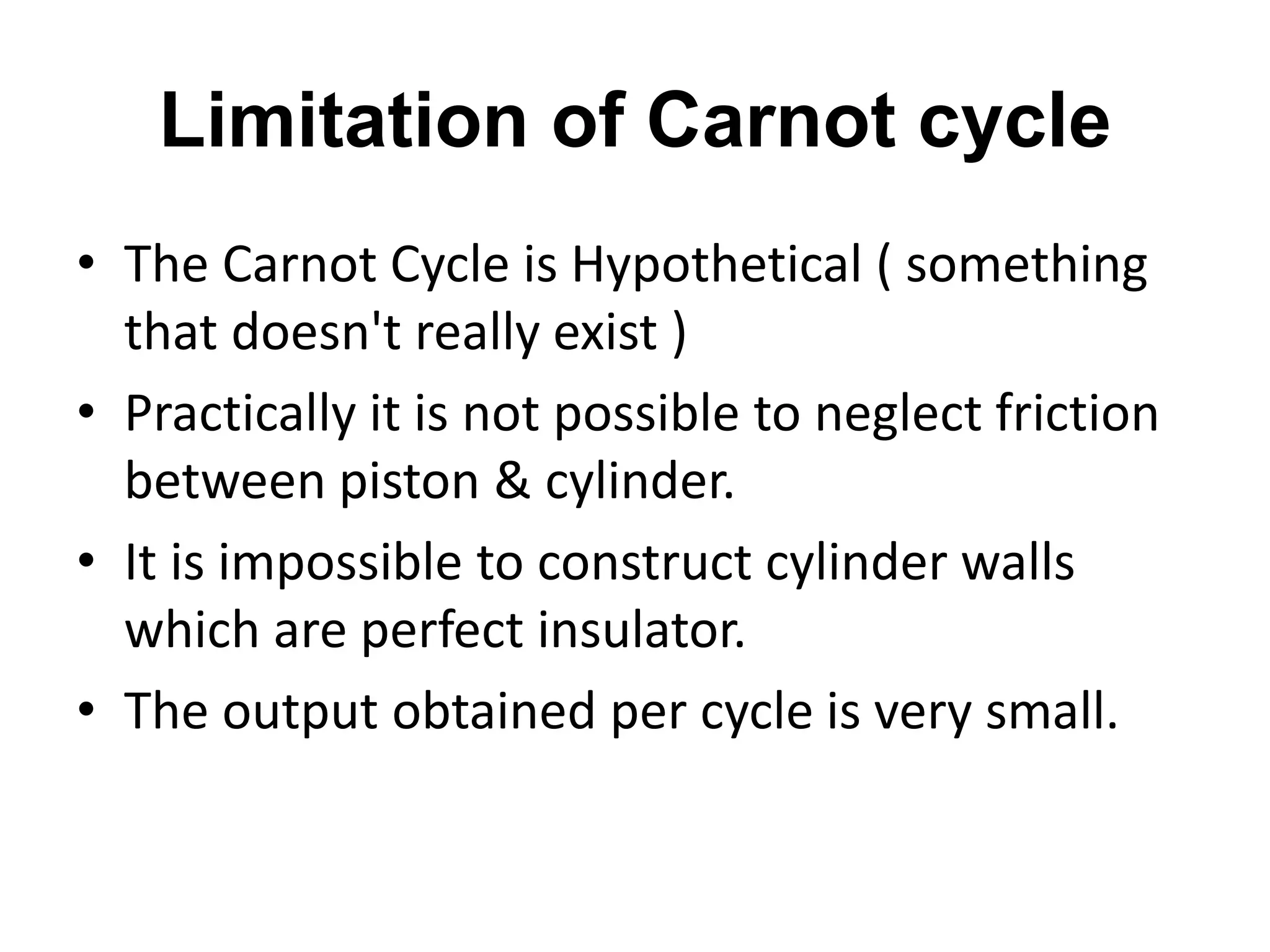 Limitation of Carnot cycle

• The Carnot Cycle is Hypothetical ( something that doesn't really exist )
• Practically it is not possible to neglect friction between piston & cylinder.
• It is impossible to construct cylinder walls which are perfect insulator.
• The output obtained per cycle is very small.